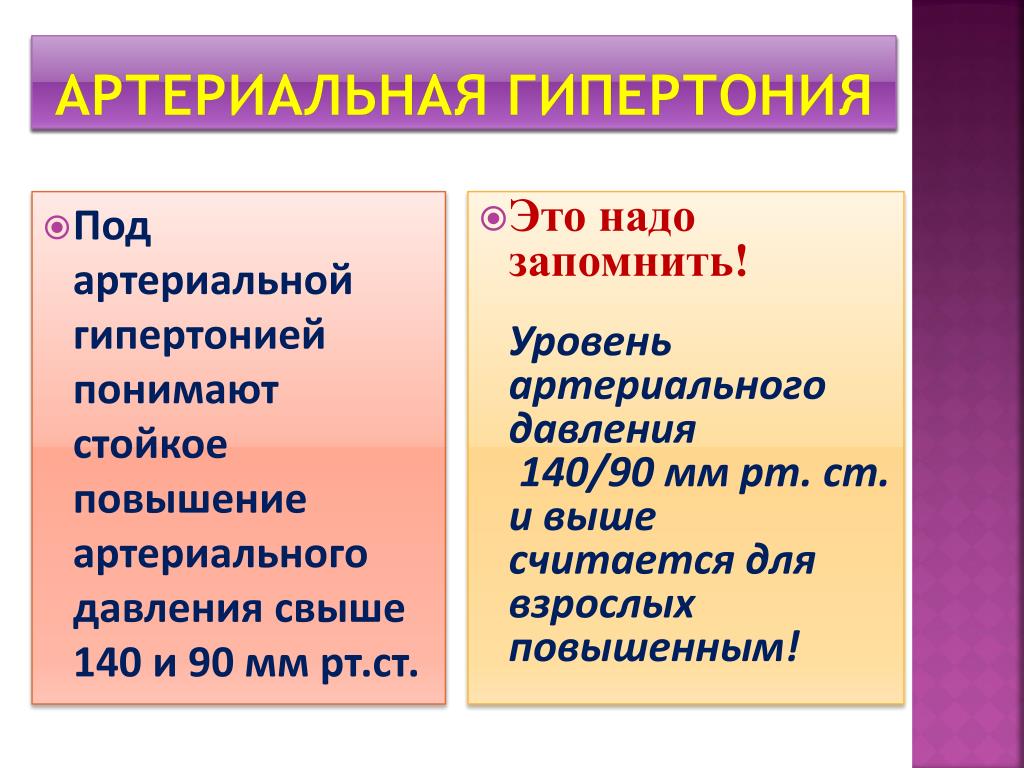 АРТЕРИАЛЬНАЯ ГИПЕРТОНИЯ

Под артериальной гипертонией понимают стойкое повышение артериального давления свыше 140 и 90 мм рт.ст.

Это надо запомнить!

Уровень артериального давления 140/90 мм рт. ст. и выше считается для взрослых повышенным!